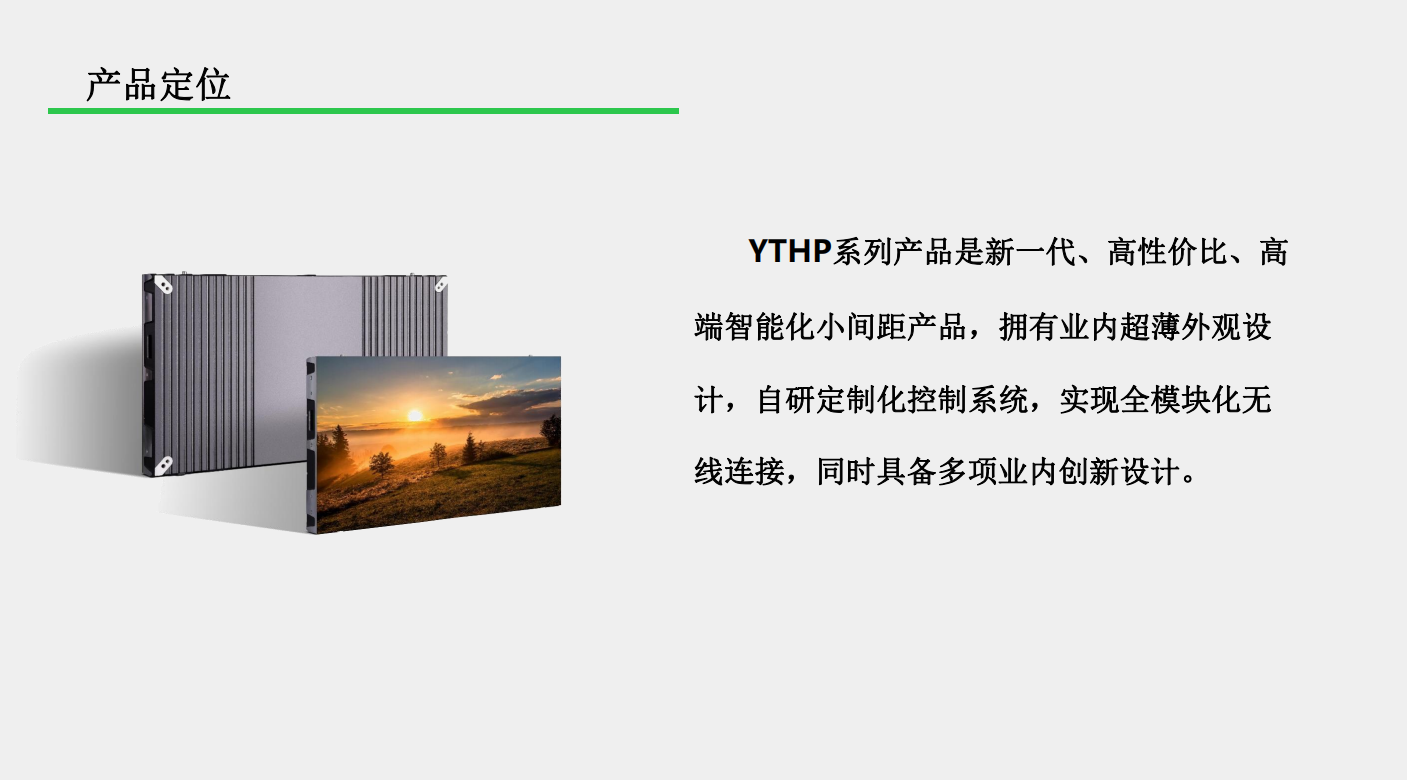 产品定位

YTHP系列产品是新一代、高性价比、高端智能化小间距产品，拥有业内超薄外观设计，自研定制化控制系统，实现全模块化无线连接，同时具备多项业内创新设计。